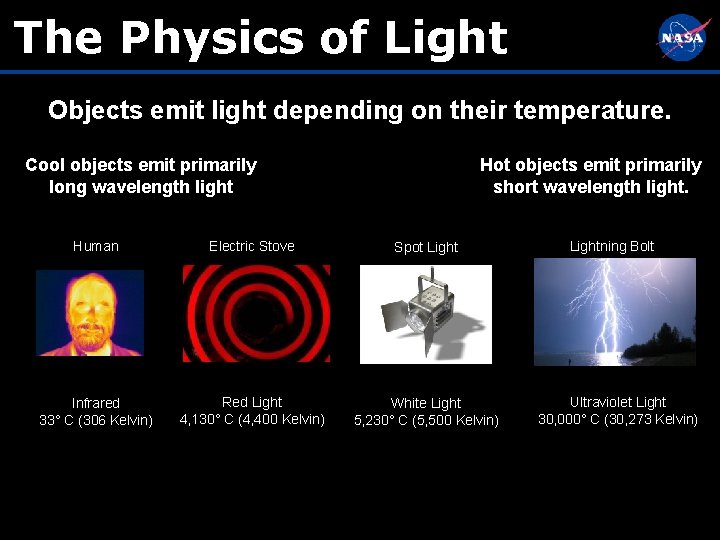 The Physics of Light

NASA

Objects emit light depending on their temperature.

Cool objects emit primarily long wavelength light

Hot objects emit primarily short wavelength light.

Human

Infrared
33° C (306 Kelvin)

Electric Stove

Red Light
4,130° C (4,400 Kelvin)

Spot Light

White Light
5,230° C (5,500 Kelvin)

Lightning Bolt

Ultraviolet Light
30,000° C (30,273 Kelvin)